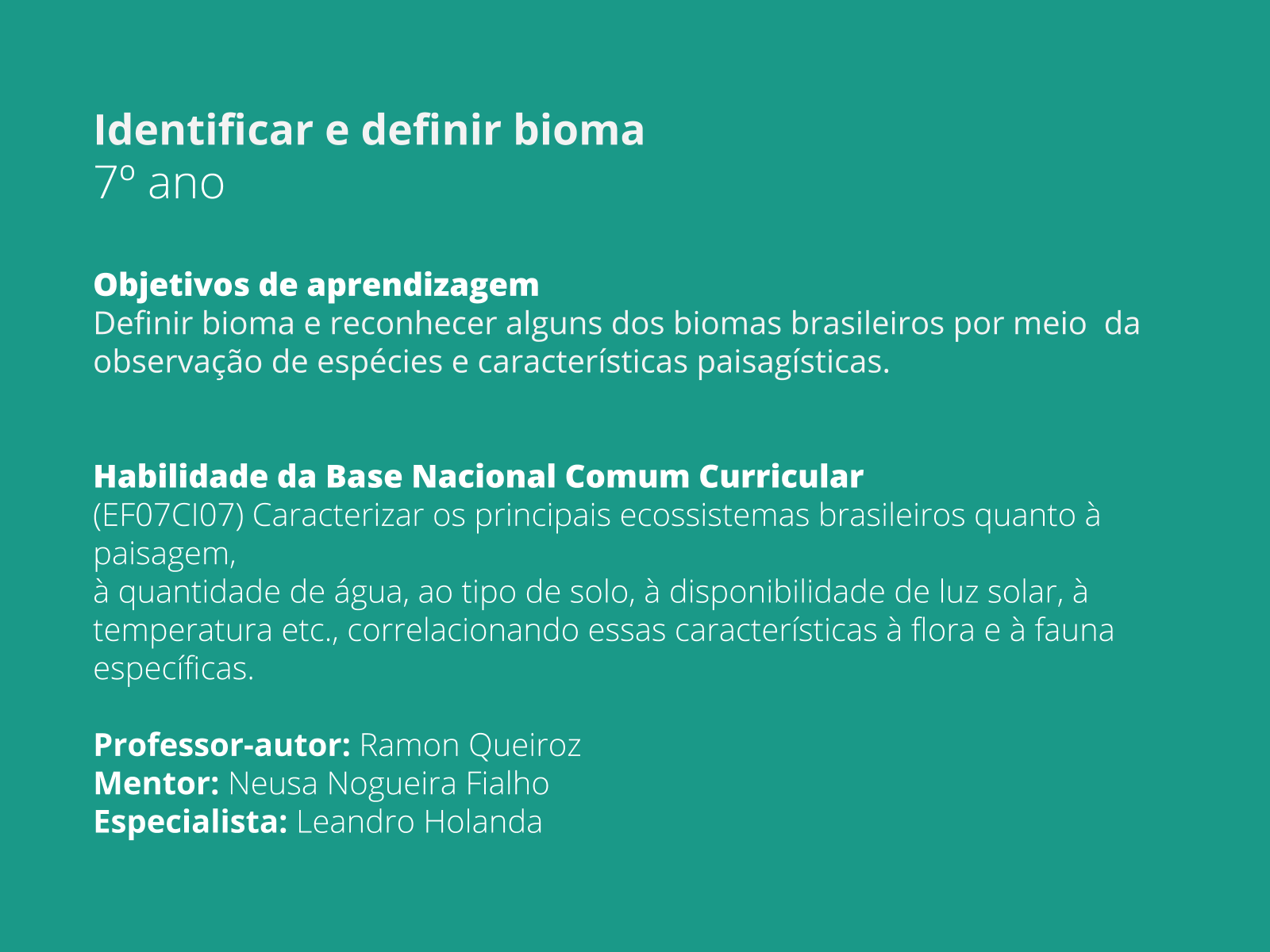 Identificar e definir bioma
7º ano

Objetivos de aprendizagem
Definir bioma e reconhecer alguns dos biomas brasileiros por meio da observação de espécies e características paisagísticas.

Habilidade da Base Nacional Comum Curricular
(EF07CI07) Caracterizar os principais ecossistemas brasileiros quanto à paisagem,
à quantidade de água, ao tipo de solo, à disponibilidade de luz solar, à temperatura etc., correlacionando essas características à flora e à fauna específicas.

Professor-autor: Ramon Queiroz
Mentor: Neusa Nogueira Fialho
Especialista: Leandro Holanda